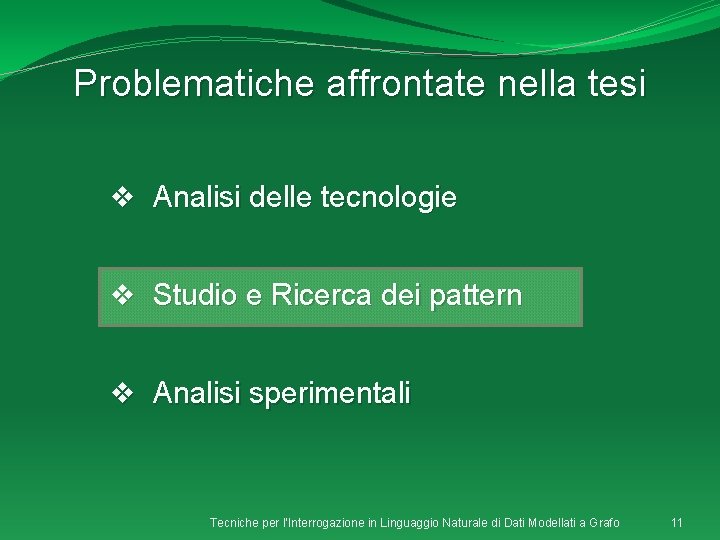 Problematiche affrontate nella tesi

❖ Analisi delle tecnologie

❖ Studio e Ricerca dei pattern

❖ Analisi sperimentali

Tecniche per l'Interrogazione in Linguaggio Naturale di Dati Modellati a Grafo 11